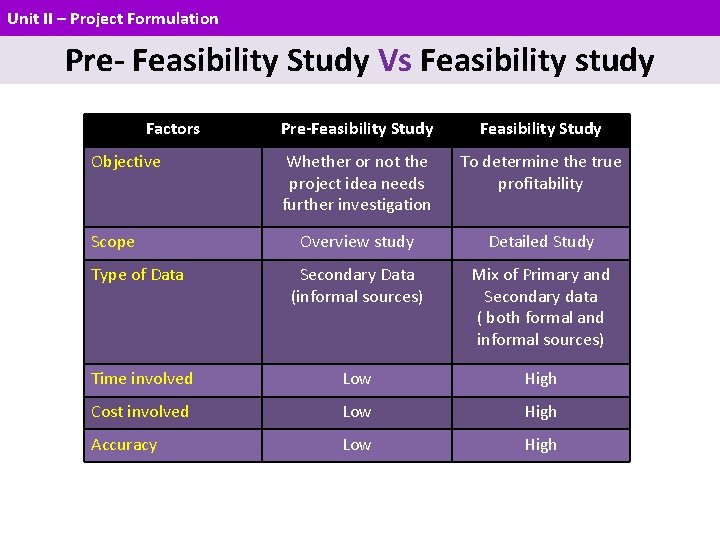 Unit II – Project Formulation

Pre- Feasibility Study Vs Feasibility study

| Factors | Pre-Feasibility Study | Feasibility Study |
|---|---|---|
| Objective | Whether or not the project idea needs further investigation | To determine the true profitability |
| Scope | Overview study | Detailed Study |
| Type of Data | Secondary Data (informal sources) | Mix of Primary and Secondary data ( both formal and informal sources) |
| Time involved | Low | High |
| Cost involved | Low | High |
| Accuracy | Low | High |